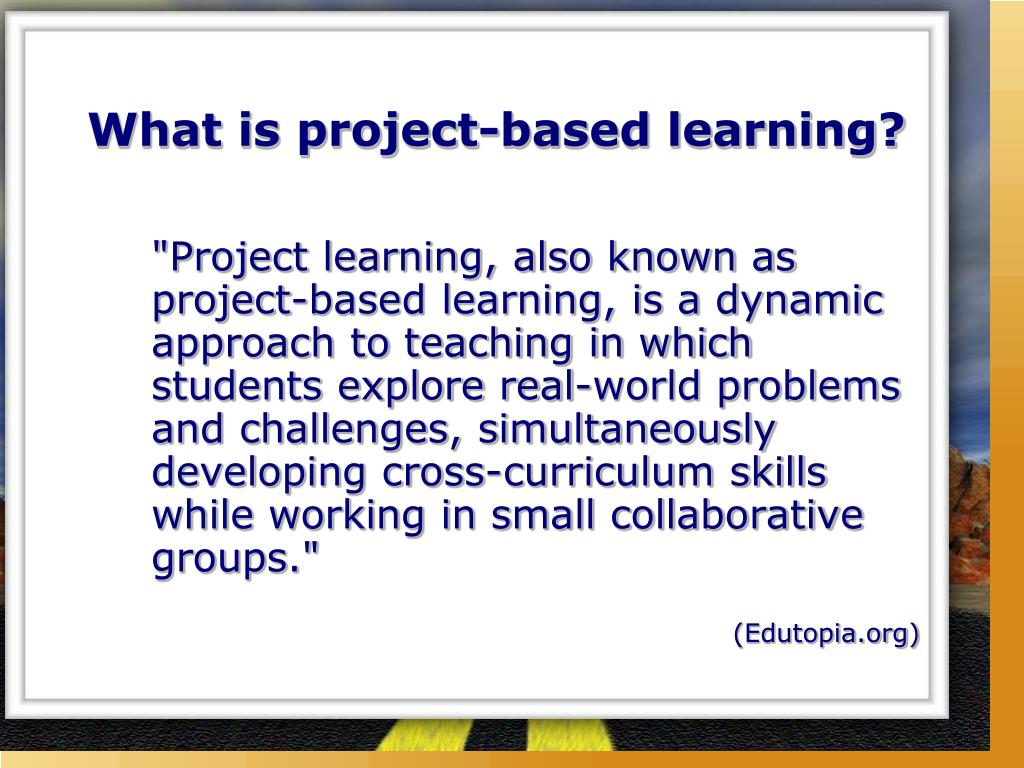 What is project-based learning?

"Project learning, also known as project-based learning, is a dynamic approach to teaching in which students explore real-world problems and challenges, simultaneously developing cross-curriculum skills while working in small collaborative groups."

(Edutopia.org)